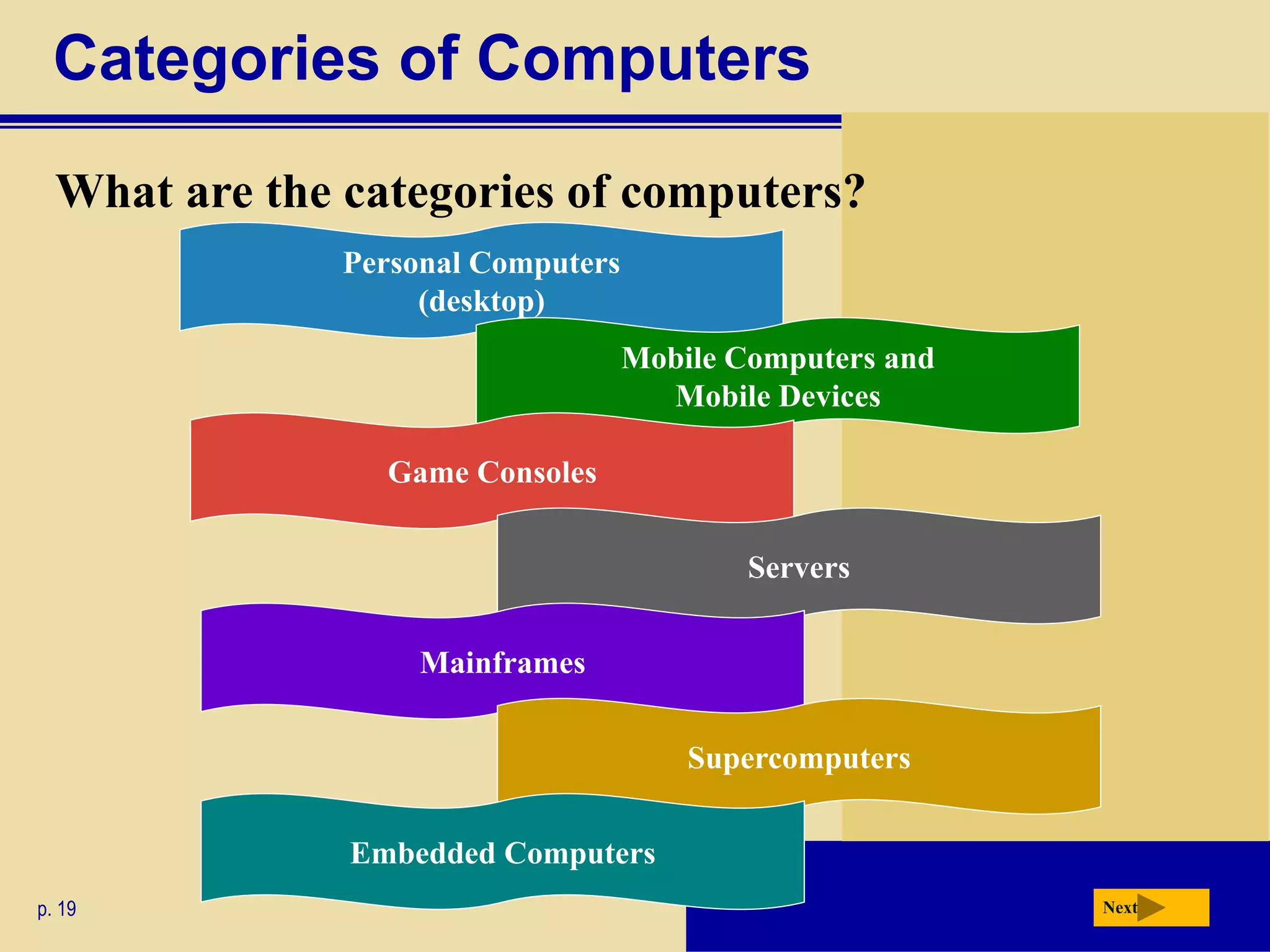 Categories of Computers

What are the categories of computers?

Personal Computers (desktop)

Mobile Computers and Mobile Devices

Game Consoles

Servers

Mainframes

Supercomputers

Embedded Computers

p. 19

Next